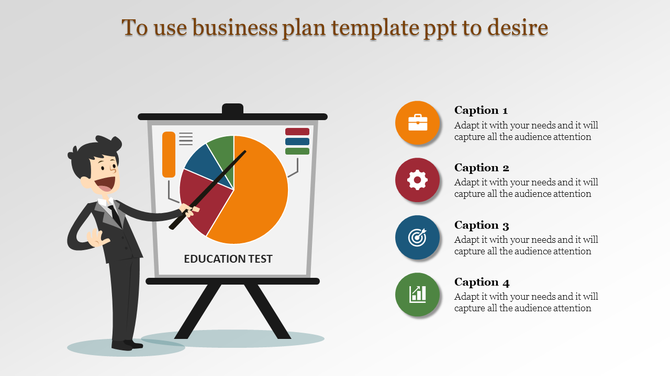 To use business plan template ppt to desire

EDUCATION TEST

Caption 1
Adapt it with your needs and it will capture all the audience attention

Caption 2
Adapt it with your needs and it will capture all the audience attention

Caption 3
Adapt it with your needs and it will capture all the audience attention

Caption 4
Adapt it with your needs and it will capture all the audience attention